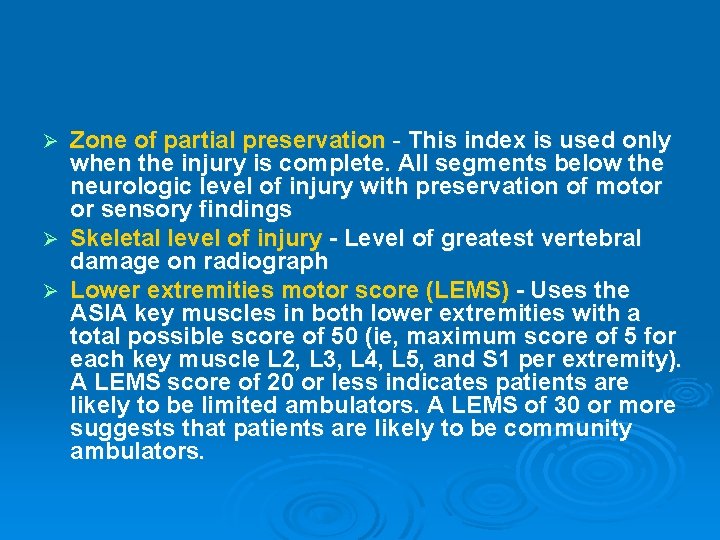 ➢ Zone of partial preservation - This index is used only when the injury is complete. All segments below the neurologic level of injury with preservation of motor or sensory findings

➢ Skeletal level of injury - Level of greatest vertebral damage on radiograph

➢ Lower extremities motor score (LEMS) - Uses the ASIA key muscles in both lower extremities with a total possible score of 50 (ie, maximum score of 5 for each key muscle L2, L3, L4, L5, and S1 per extremity). A LEMS score of 20 or less indicates patients are likely to be limited ambulators. A LEMS of 30 or more suggests that patients are likely to be community ambulators.